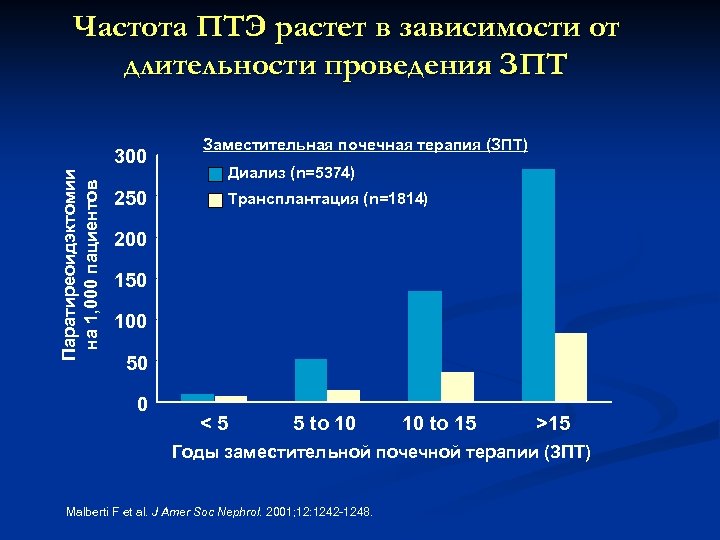 Частота ПТЭ растет в зависимости от длительности проведения ЗПТ

Заместительная почечная терапия (ЗПТ)
Диализ (n=5374)
Трансплантация (n=1814)

Паратиреоидэктомии на 1,000 пациентов

300
250
200
150
100
50
0

< 5
5 to 10
10 to 15
>15

Годы заместительной почечной терапии (ЗПТ)

Malberti F et al. J Amer Soc Nephrol. 2001;12:1242-1248.